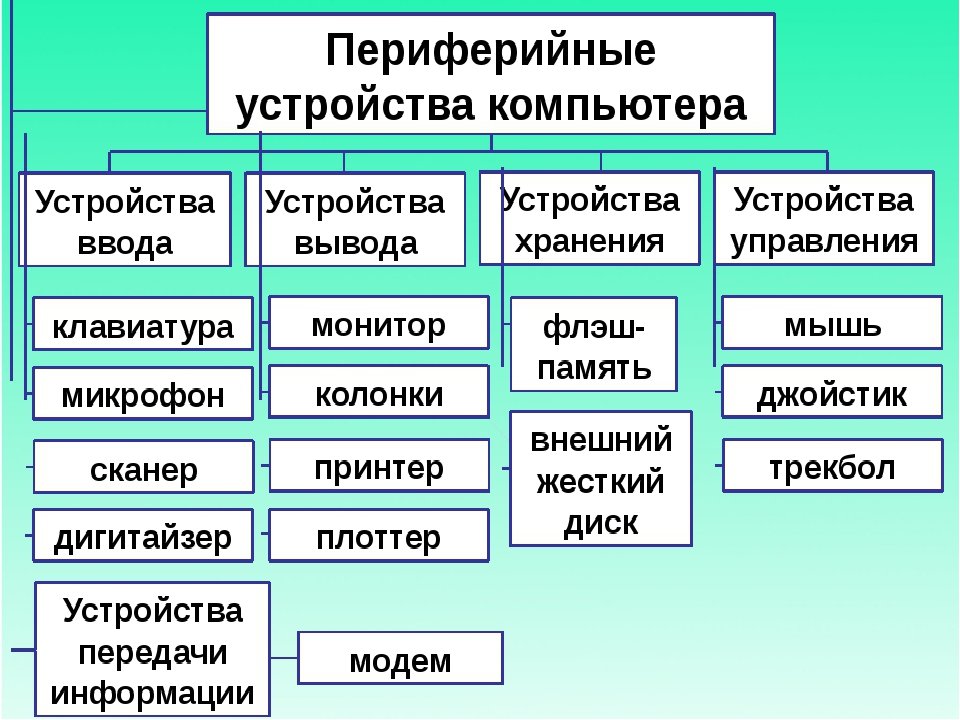 Периферийные устройства компьютера

Устройства ввода

клавиатура

микрофон

сканер

дигитайзер

Устройства вывода

монитор

колонки

принтер

плоттер

Устройства хранения

флэш-память

внешний жесткий диск

Устройства управления

мышь

джойстик

трекбол

Устройства передачи информации

модем